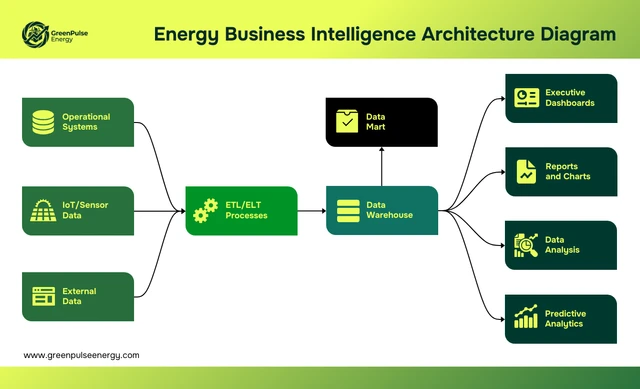 GreenPulse Energy

Energy Business Intelligence Architecture Diagram

Operational Systems

IoT/Sensor Data

External Data

ETL/ELT Processes

Data Mart

Data Warehouse

Executive Dashboards

Reports and Charts

Data Analysis

Predictive Analytics

www.greenpulseenergy.com